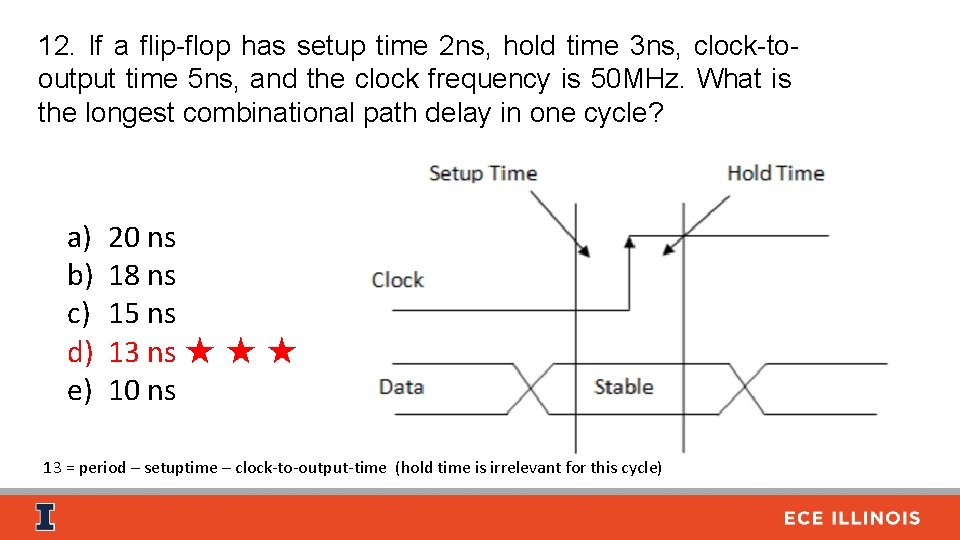 12. If a flip-flop has setup time 2ns, hold time 3ns, clock-to-output time 5ns, and the clock frequency is 50MHz. What is the longest combinational path delay in one cycle?

a) 20 ns
b) 18 ns
c) 15 ns
d) 13 ns ★ ★ ★
e) 10 ns

Setup Time
Hold Time
Clock
Data
Stable

13 = period – setuptime – clock-to-output-time (hold time is irrelevant for this cycle)

I
ECE ILLINOIS